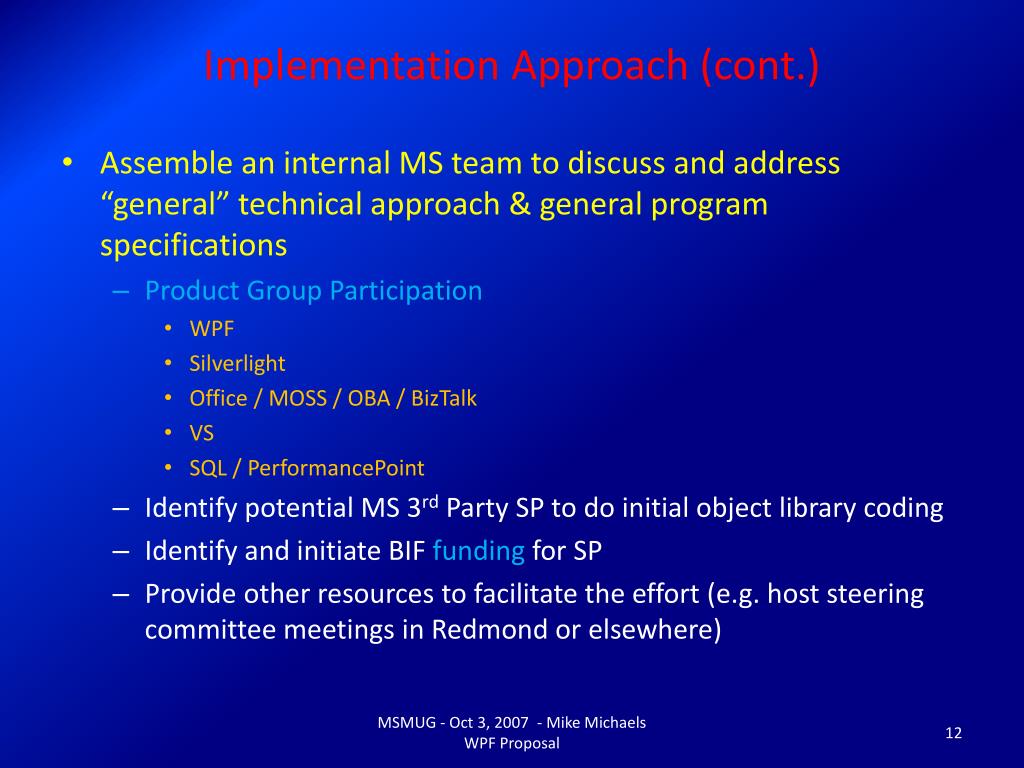 Implementation Approach (cont.)

• Assemble an internal MS team to discuss and address “general” technical approach & general program specifications

– Product Group Participation

• WPF
• Silverlight
• Office / MOSS / OBA / BizTalk
• VS
• SQL / PerformancePoint

– Identify potential MS 3$^{rd}$ Party SP to do initial object library coding
– Identify and initiate BIF funding for SP
– Provide other resources to facilitate the effort (e.g. host steering committee meetings in Redmond or elsewhere)

MSMUG - Oct 3, 2007 - Mike Michaels
WPF Proposal

12